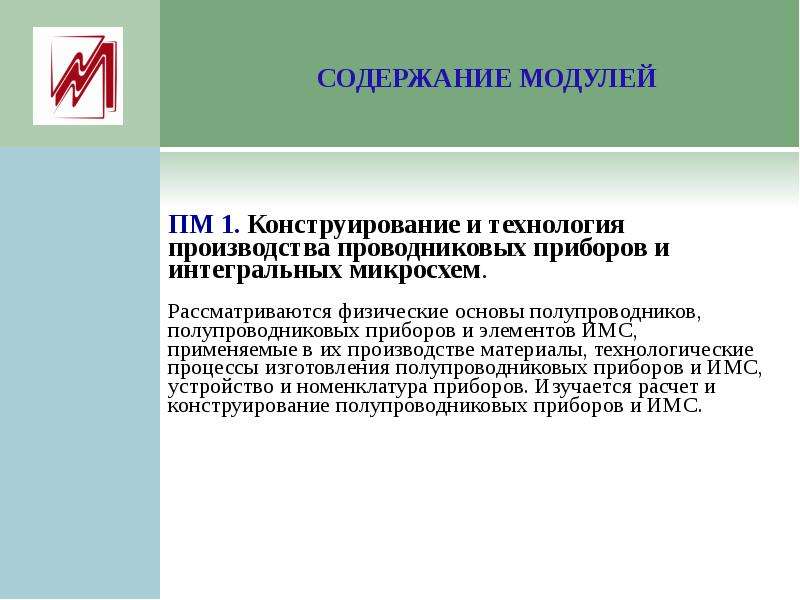 СОДЕРЖАНИЕ МОДУЛЕЙ

ПМ 1. Конструирование и технология производства проводниковых приборов и интегральных микросхем.

Рассматриваются физические основы полупроводников, полупроводниковых приборов и элементов ИМС, применяемые в их производстве материалы, технологические процессы изготовления полупроводниковых приборов и ИМС, устройство и номенклатура приборов. Изучается расчет и конструирование полупроводниковых приборов и ИМС.